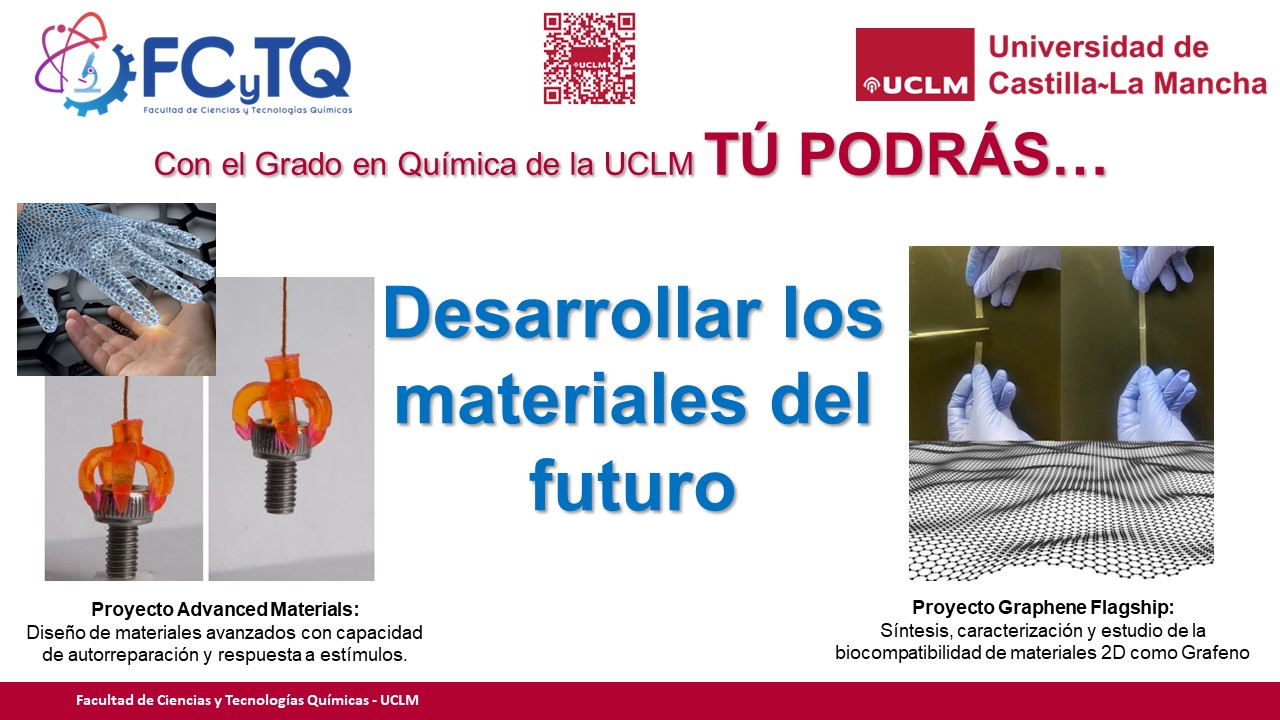 FCyTQ
Facultad de Ciencias y Tecnologías Químicas

UCLM

UCLM Universidad de Castilla~La Mancha

Con el Grado en Química de la UCLM TÚ PODRÁS…

Desarrollar los materiales del futuro

Proyecto Advanced Materials:
Diseño de materiales avanzados con capacidad de autorreparación y respuesta a estímulos.

Proyecto Graphene Flagship:
Síntesis, caracterización y estudio de la biocompatibilidad de materiales 2D como Grafeno

Facultad de Ciencias y Tecnologías Químicas - UCLM